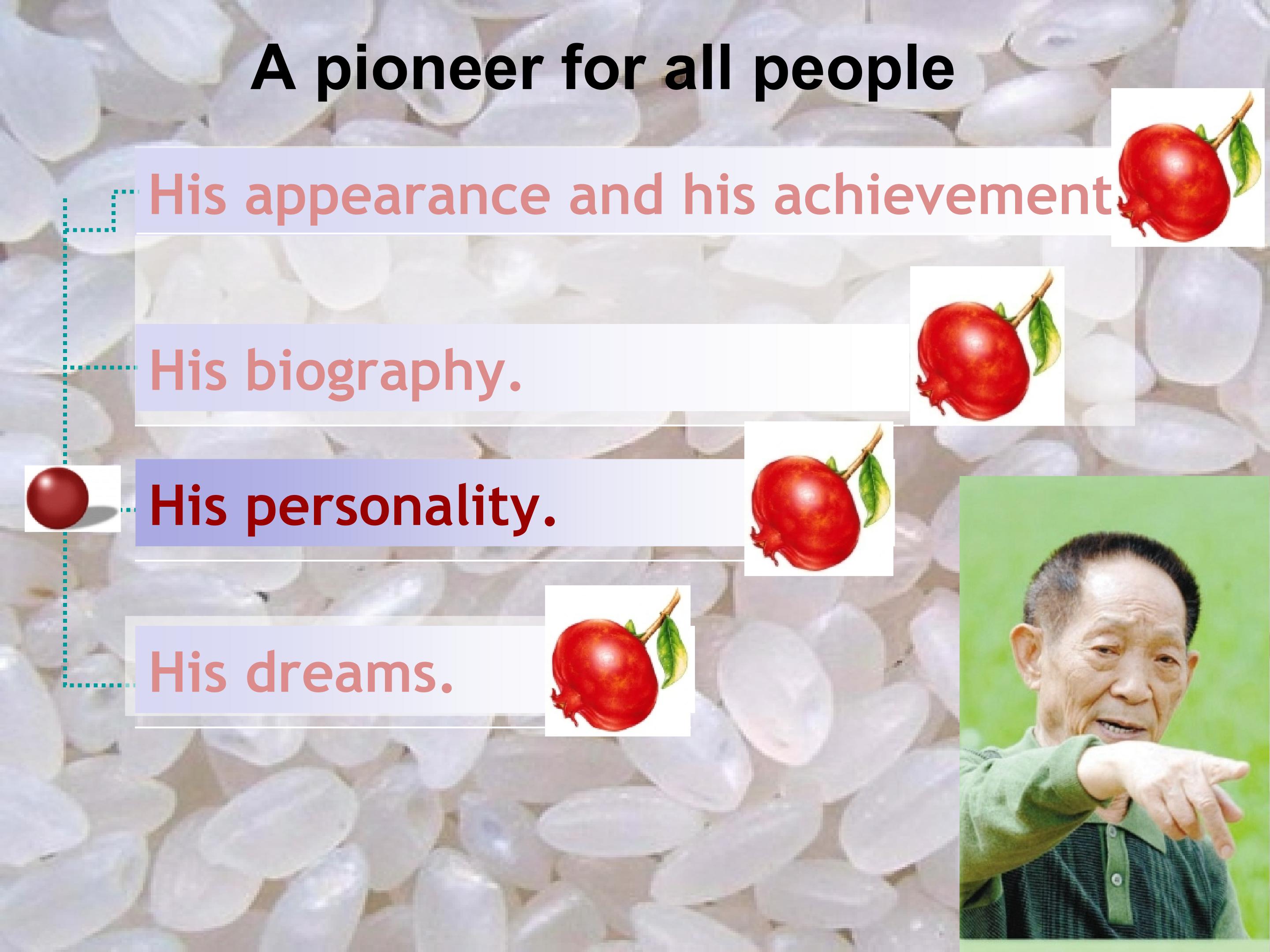 A pioneer for all people

His appearance and his achievement

His biography.

His personality.

His dreams.